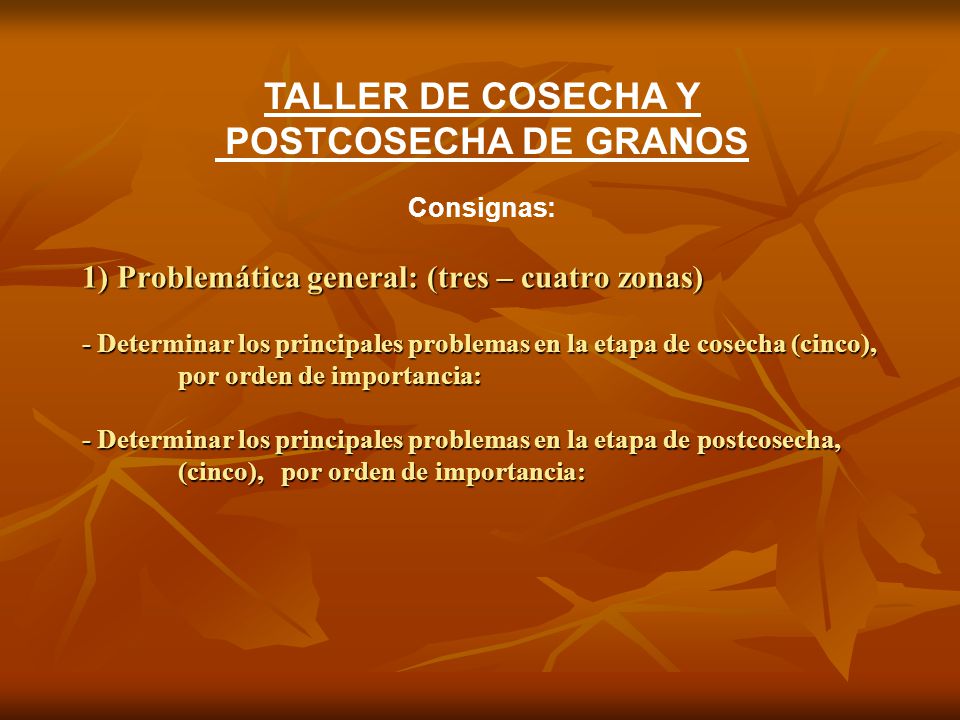 TALLER DE COSECHA Y POSTCOSECHA DE GRANOS

Consignas:

1) Problemática general: (tres – cuatro zonas)

- Determinar los principales problemas en la etapa de cosecha (cinco), por orden de importancia:

- Determinar los principales problemas en la etapa de postcosecha, (cinco), por orden de importancia: